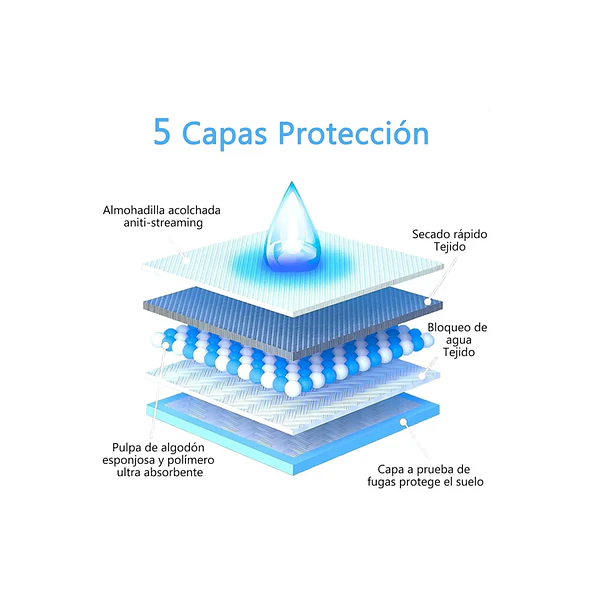 5 Capas Protección

Almohadilla acolchada aniti-streaming

Secado rápido Tejido

Bloqueo de agua Tejido

Pulpa de algodón esponjosa y polímero ultra absorbente

Capa a prueba de fugas protege el suelo